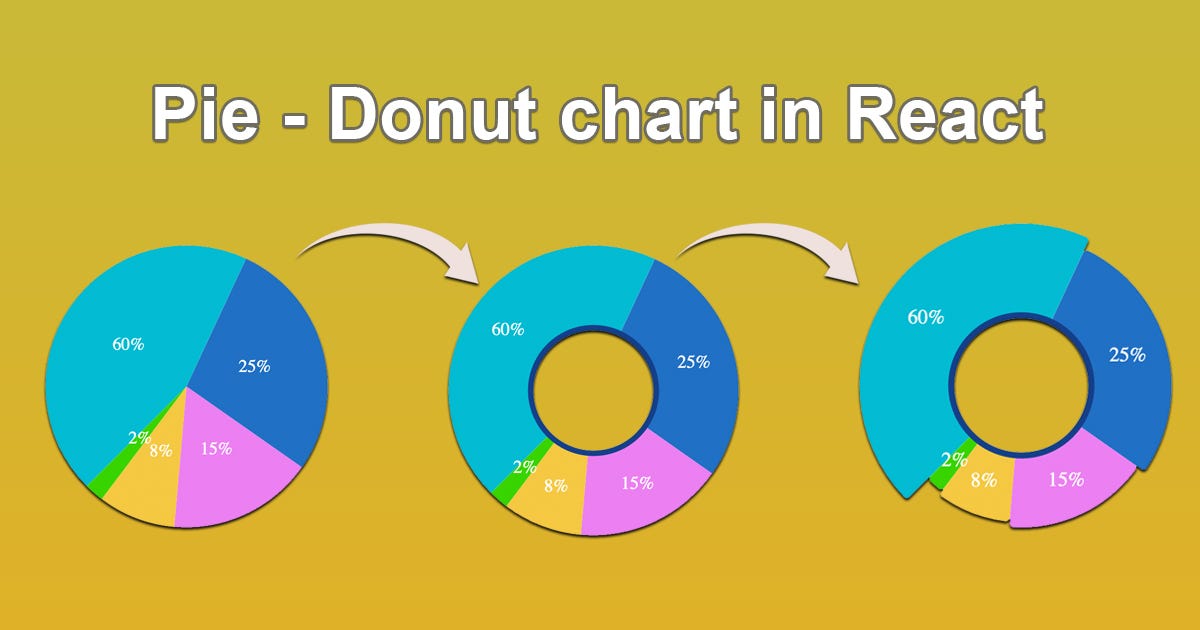 Pie - Donut chart in React

60%
25%
2%
8%
15%

60%
25%
2%
8%
15%

60%
25%
2%
8%
15%